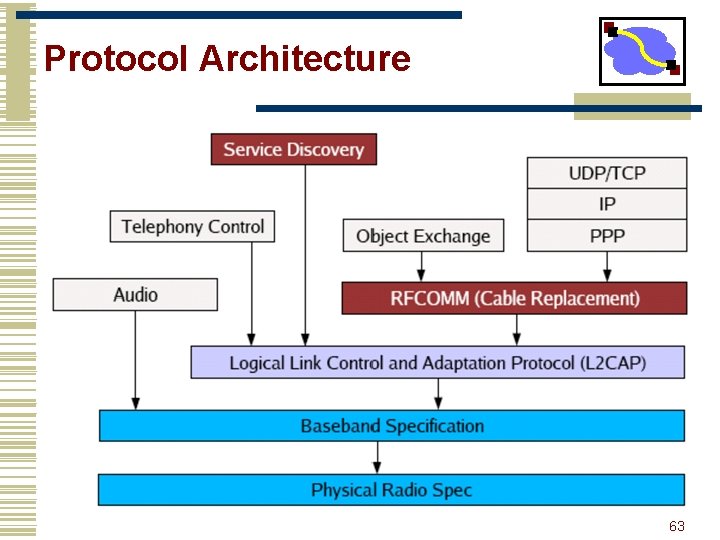 Protocol Architecture

Service Discovery

UDP/TCP

IP

PPP

Telephony Control

Object Exchange

Audio

RFCOMM (Cable Replacement)

Logical Link Control and Adaptation Protocol (L2CAP)

Baseband Specification

Physical Radio Spec

63